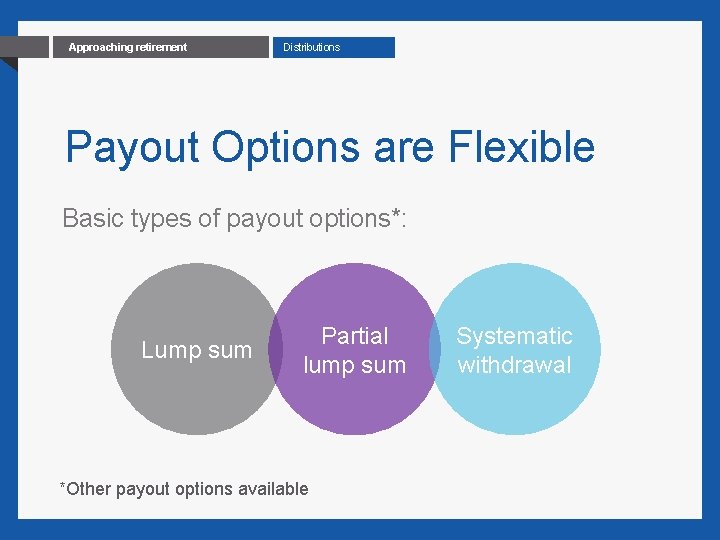 Approaching retirement

Distributions

Payout Options are Flexible

Basic types of payout options*:

Lump sum

Partial lump sum

Systematic withdrawal

*Other payout options available